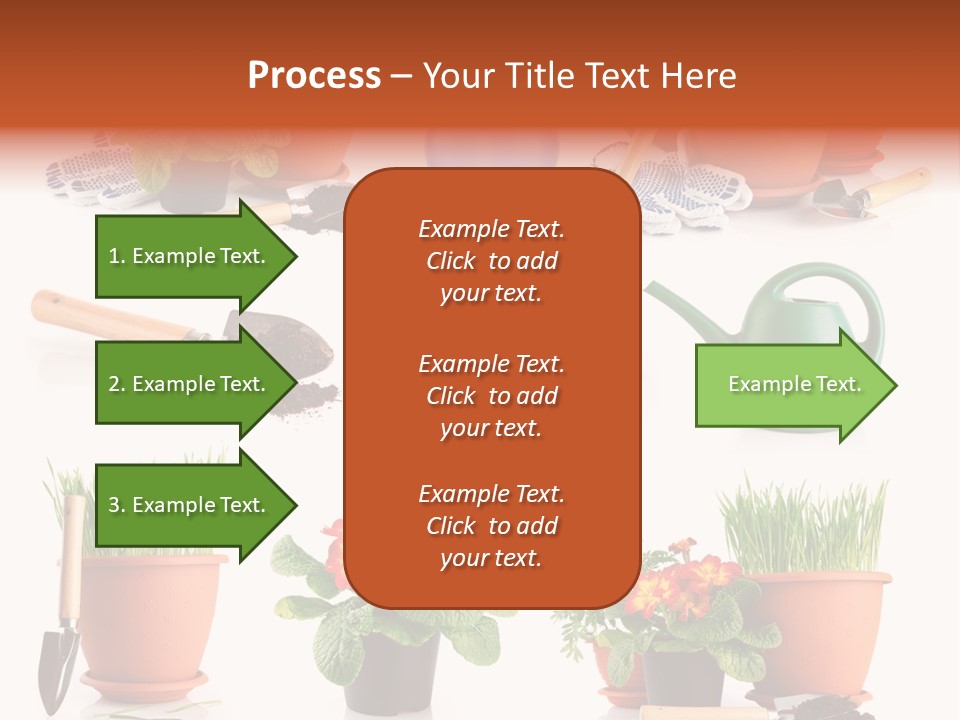 Process – Your Title Text Here

1. Example Text.

2. Example Text.

3. Example Text.

Example Text. Click to add your text.

Example Text. Click to add your text.

Example Text. Click to add your text.

Example Text.